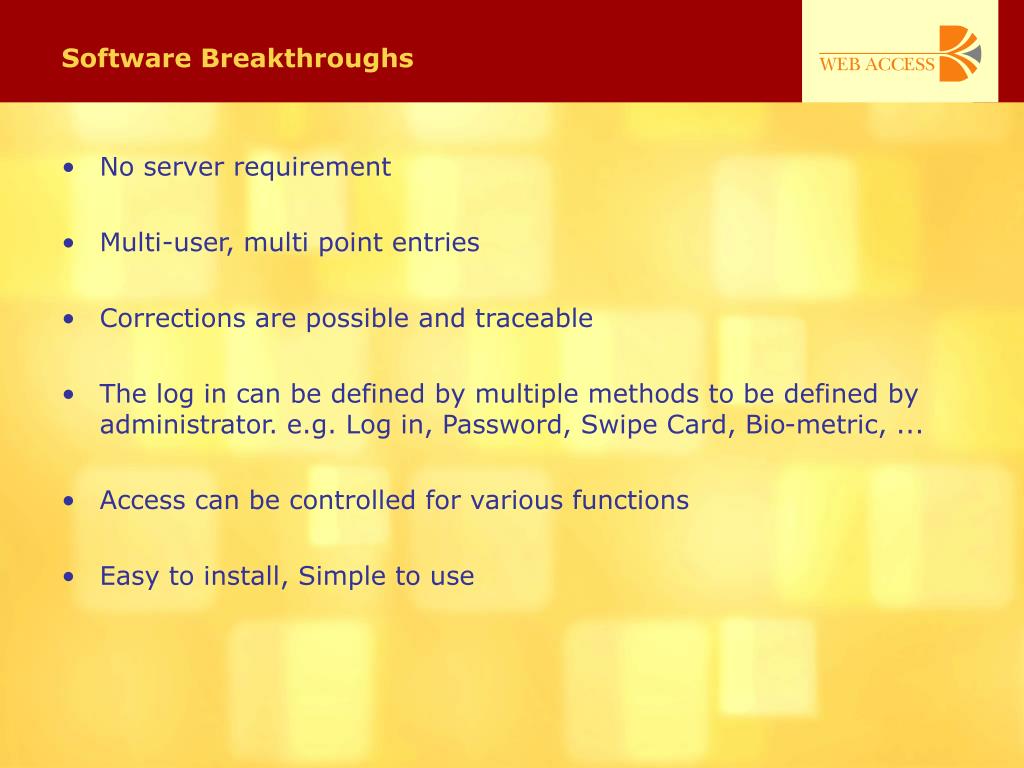 Software Breakthroughs

WEB ACCESS

• No server requirement

• Multi-user, multi point entries

• Corrections are possible and traceable

• The log in can be defined by multiple methods to be defined by administrator. e.g. Log in, Password, Swipe Card, Bio-metric, ...

• Access can be controlled for various functions

• Easy to install, Simple to use